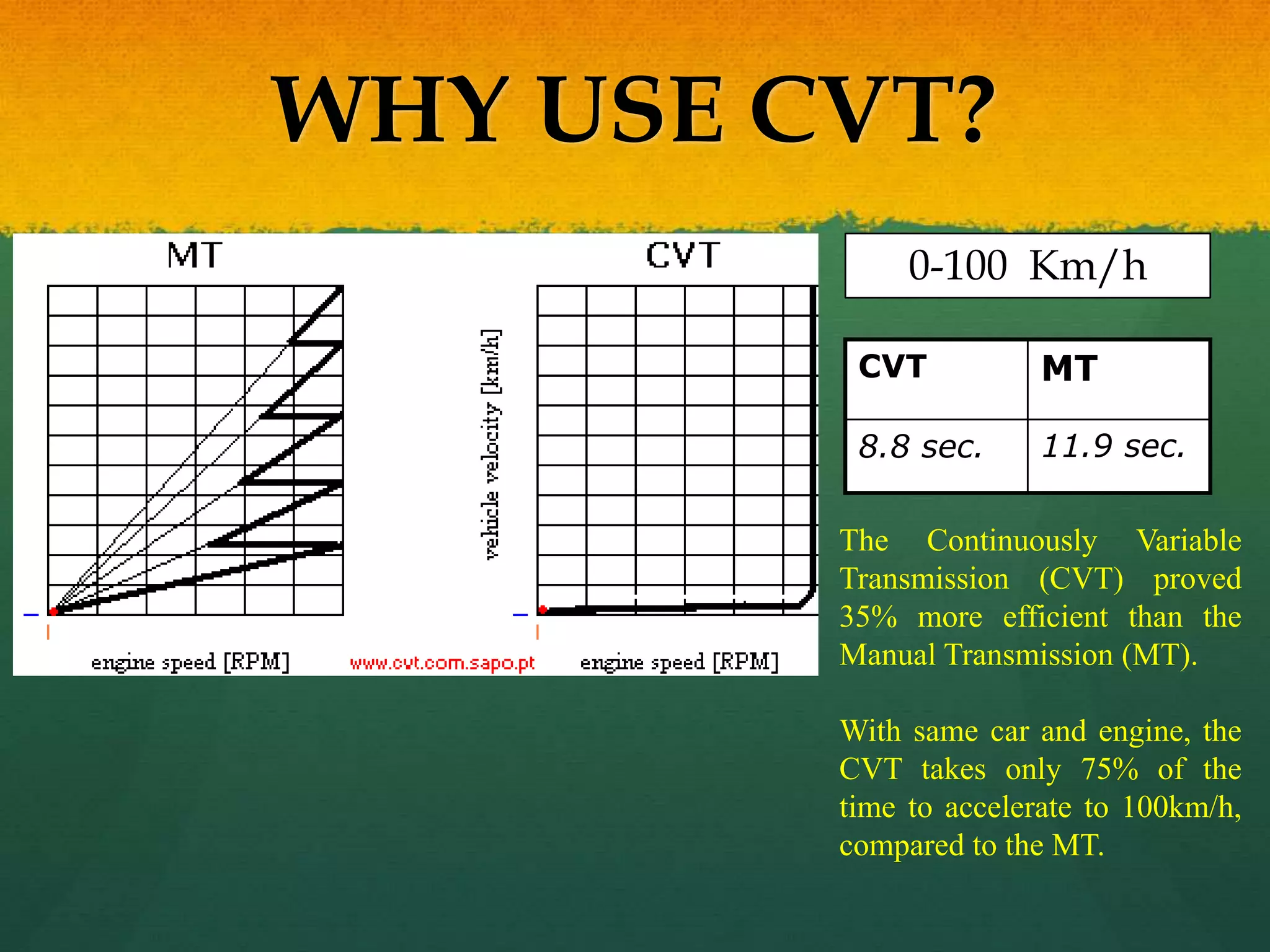 WHY USE CVT?

MT

CVT

vehicle velocity [km/h]

engine speed [RPM]

www.cvt.com.sapo.pt

engine speed [RPM]

0-100 Km/h

| CVT | MT |
|---|---|
| 8.8 sec. | 11.9 sec. |

The Continuously Variable Transmission (CVT) proved 35% more efficient than the Manual Transmission (MT).

With same car and engine, the CVT takes only 75% of the time to accelerate to 100km/h, compared to the MT.